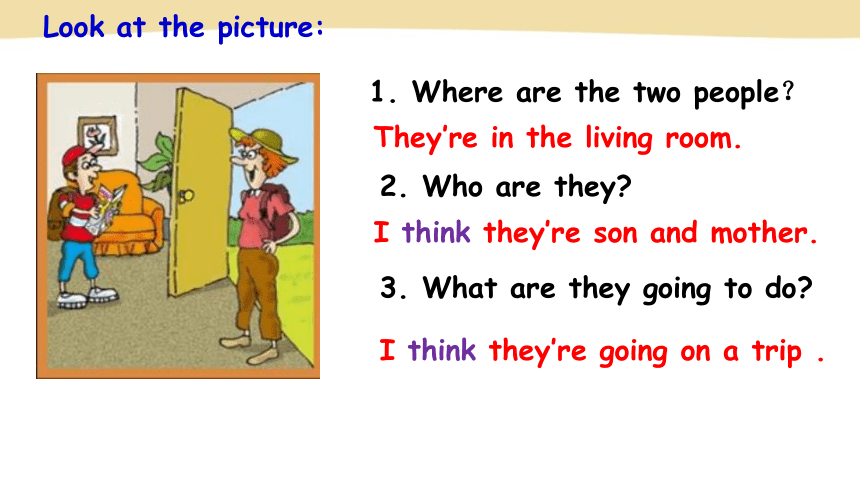 Look at the picture:

1. Where are the two people?

They're in the living room.

2. Who are they?

I think they're son and mother.

3. What are they going to do?

I think they're going on a trip .